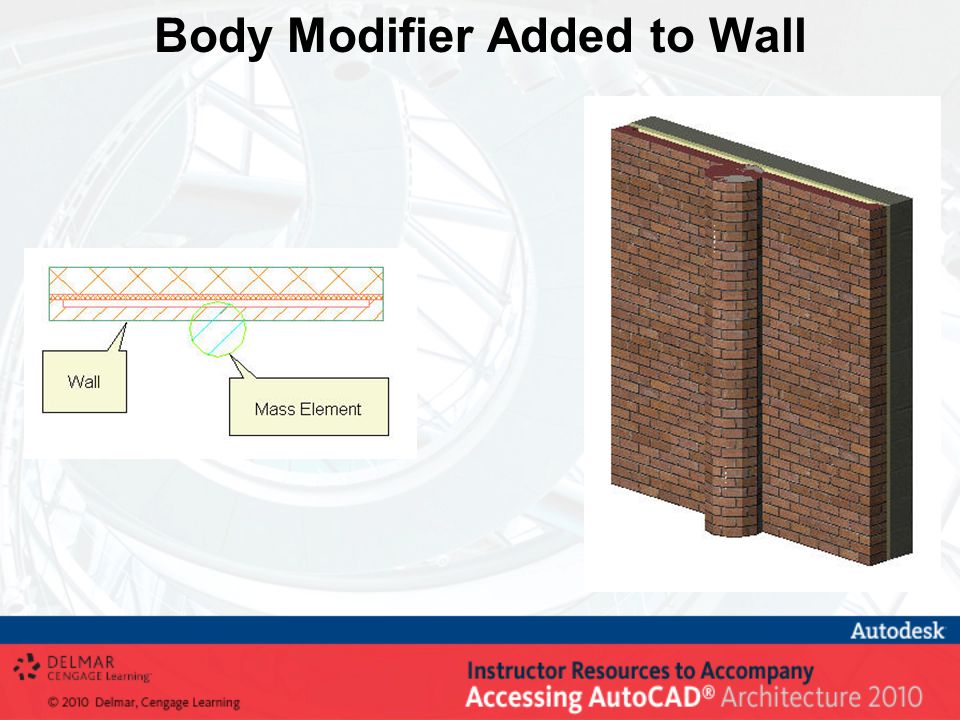 Body Modifier Added to Wall

Wall

Mass Element

Autodesk

DELMAR CENGAGE Learning

© 2010 Delmar, Cengage Learning

Instructor Resources to Accompany
Accessing AutoCAD® Architecture 2010